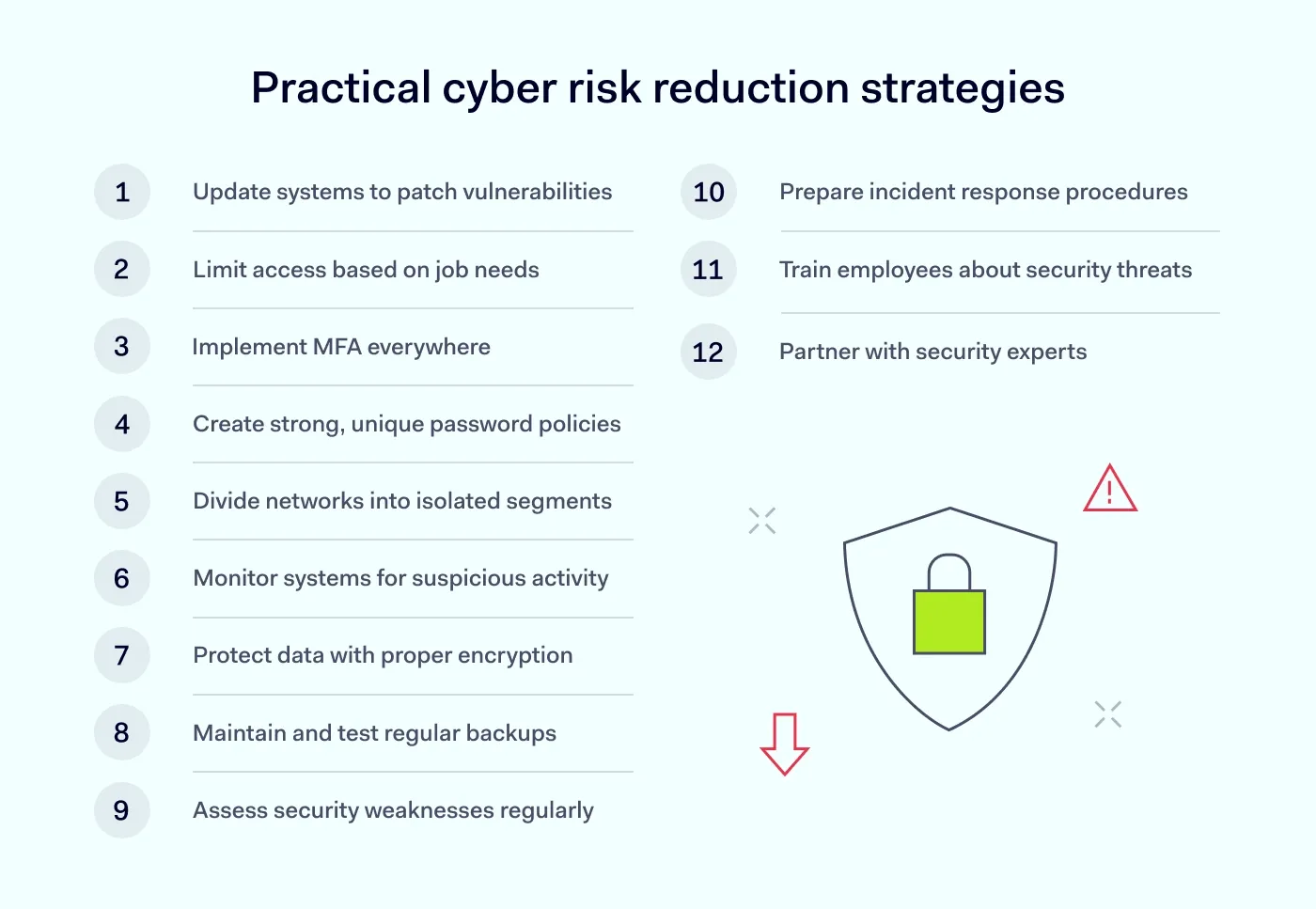 Practical cyber risk reduction strategies

1 Update systems to patch vulnerabilities

2 Limit access based on job needs

3 Implement MFA everywhere

4 Create strong, unique password policies

5 Divide networks into isolated segments

6 Monitor systems for suspicious activity

7 Protect data with proper encryption

8 Maintain and test regular backups

9 Assess security weaknesses regularly

10 Prepare incident response procedures

11 Train employees about security threats

12 Partner with security experts